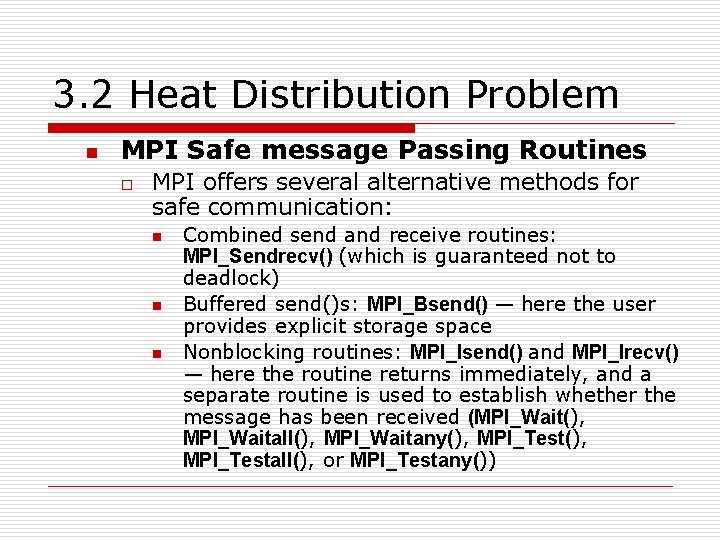 3.2 Heat Distribution Problem

MPI Safe message Passing Routines

MPI offers several alternative methods for safe communication:

Combined send and receive routines: MPI_Sendrecv() (which is guaranteed not to deadlock)

Buffered send()s: MPI_Bsend() — here the user provides explicit storage space

Nonblocking routines: MPI_Isend() and MPI_Irecv() — here the routine returns immediately, and a separate routine is used to establish whether the message has been received (MPI_Wait(), MPI_Waitall(), MPI_Waitany(), MPI_Test(), MPI_Testall(), or MPI_Testany())